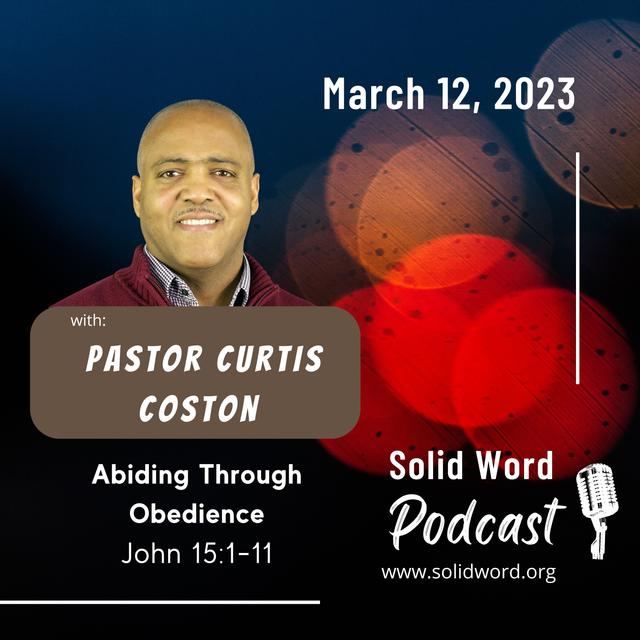 March 12, 2023

with:

PASTOR CURTIS COSTON

Abiding Through Obedience
John 15:1-11

Solid Word
Podcast
www.solidword.org